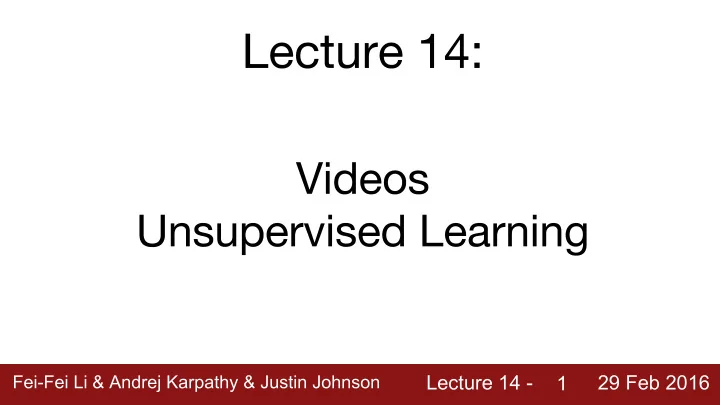 Lecture 14:

Videos
Unsupervised Learning

Fei-Fei Li & Andrej Karpathy & Justin Johnson Lecture 14 - 1 29 Feb 2016